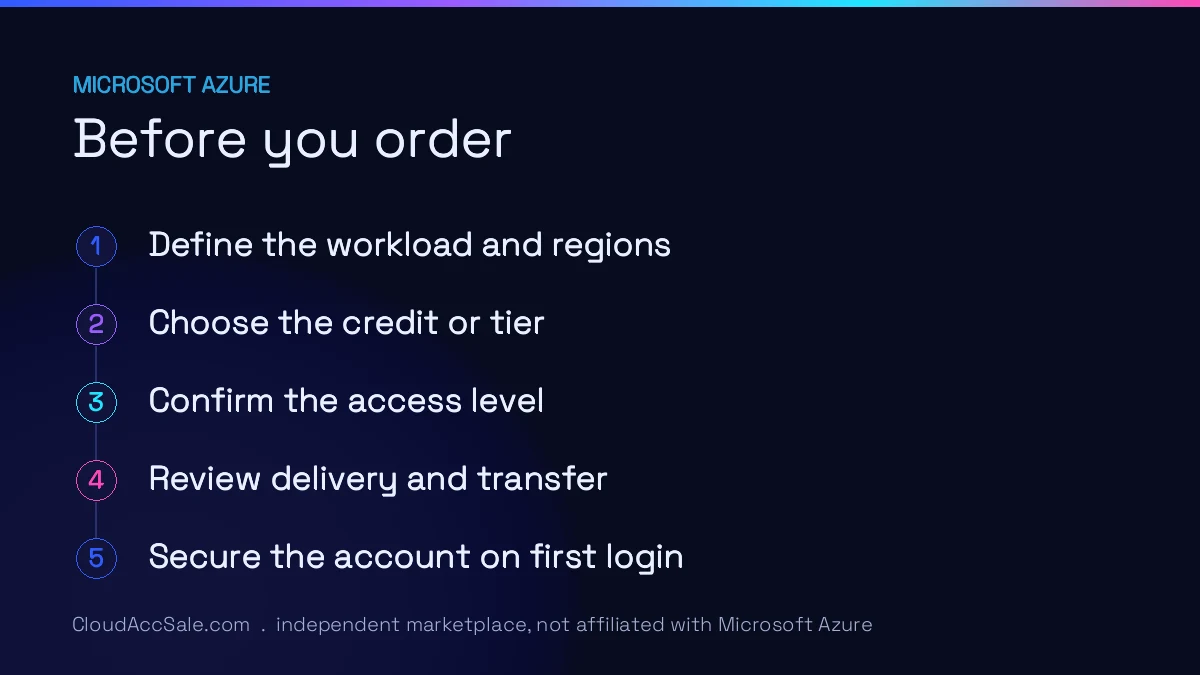 MICROSOFT AZURE

Before you order

1 Define the workload and regions

2 Choose the credit or tier

3 Confirm the access level

4 Review delivery and transfer

5 Secure the account on first login

CloudAccSale.com . independent marketplace, not affiliated with Microsoft Azure